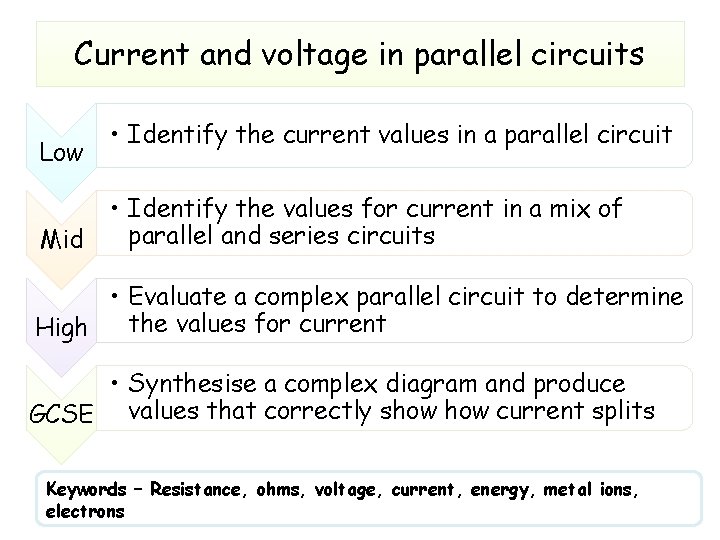 Current and voltage in parallel circuits

Low
• Identify the current values in a parallel circuit

Mid
• Identify the values for current in a mix of parallel and series circuits

High
• Evaluate a complex parallel circuit to determine the values for current

GCSE
• Synthesise a complex diagram and produce values that correctly show how current splits

Keywords – Resistance, ohms, voltage, current, energy, metal ions, electrons